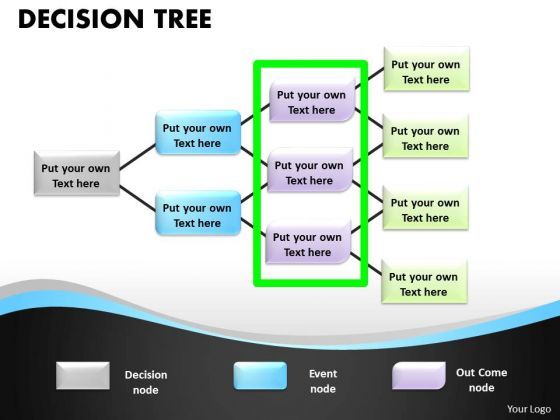 DECISION TREE

Put your own Text here

Put your own Text here

Put your own Text here

Put your own Text here

Put your own Text here

Put your own Text here

Put your own Text here

Put your own Text here

Put your own Text here

Put your own Text here

Decision node

Event node

Out Come node

Your Logo